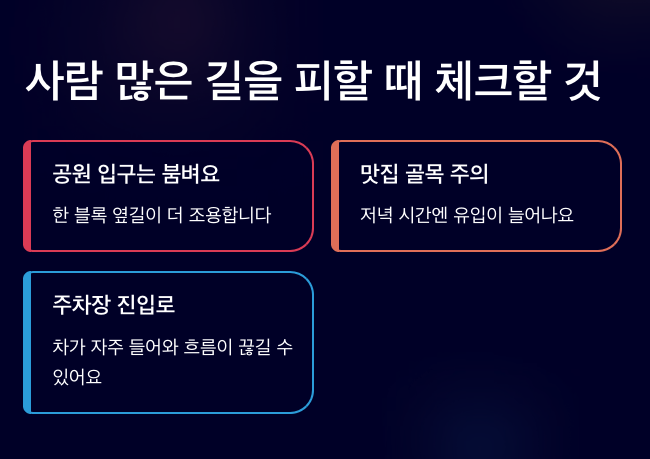 사람 많은 길을 피할 때 체크할 것

공원 입구는 붐벼요

한 블록 옆길이 더 조용합니다

맛집 골목 주의

저녁 시간엔 유입이 늘어나요

주차장 진입로

차가 자주 들어와 흐름이 끊길 수 있어요